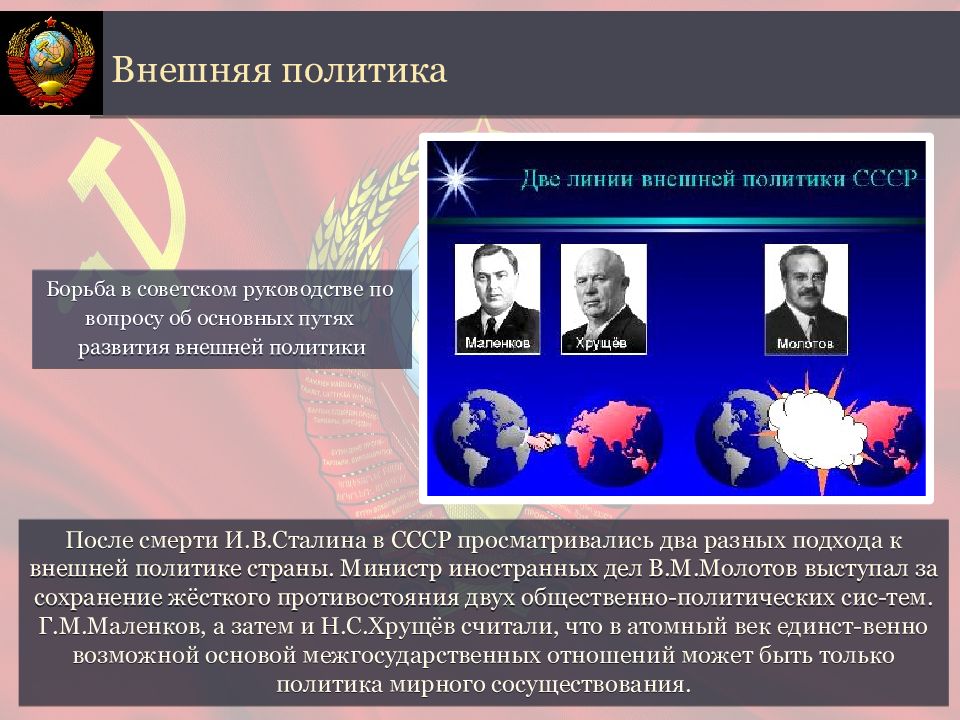 Внешняя политика

Борьба в советском руководстве по вопросу об основных путях развития внешней политики

Две линии внешней политики СССР

Маленков

Хрущёв

Молотов

После смерти И.В.Сталина в СССР просматривались два разных подхода к внешней политике страны. Министр иностранных дел В.М.Молотов выступал за сохранение жёсткого противостояния двух общественно-политических сис-тем. Г.М.Маленков, а затем и Н.С.Хрущёв считали, что в атомный век единст-венно возможной основой межгосударственных отношений может быть только политика мирного сосуществования.